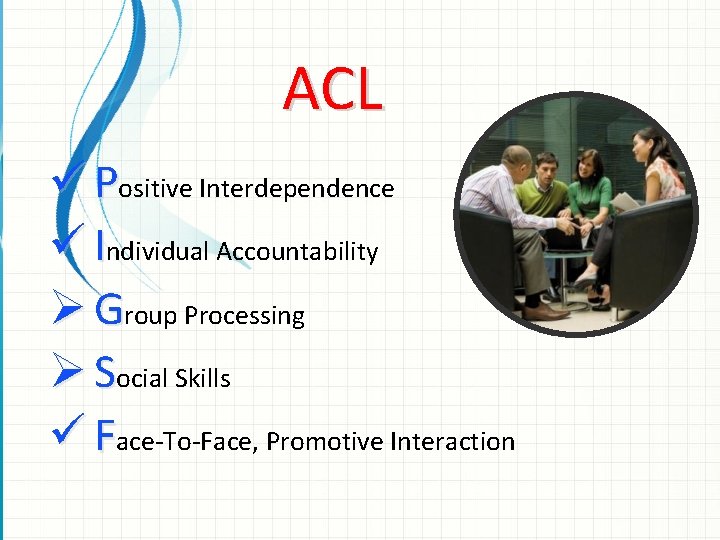 ACL

✓ Positive Interdependence
✓ Individual Accountability
➢ Group Processing
➢ Social Skills
✓ Face-To-Face, Promotive Interaction